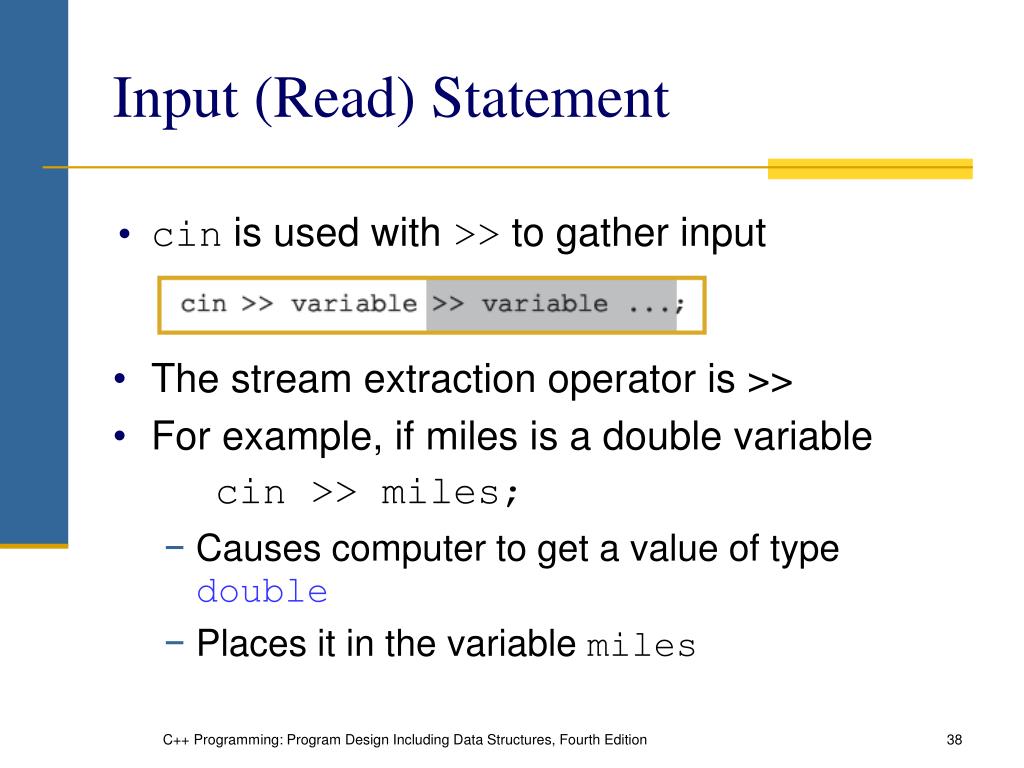 Input (Read) Statement

• cin is used with >> to gather input

cin >> variable >> variable ...;

• The stream extraction operator is >>
• For example, if miles is a double variable

cin >> miles;

– Causes computer to get a value of type double
– Places it in the variable miles

C++ Programming: Program Design Including Data Structures, Fourth Edition

38